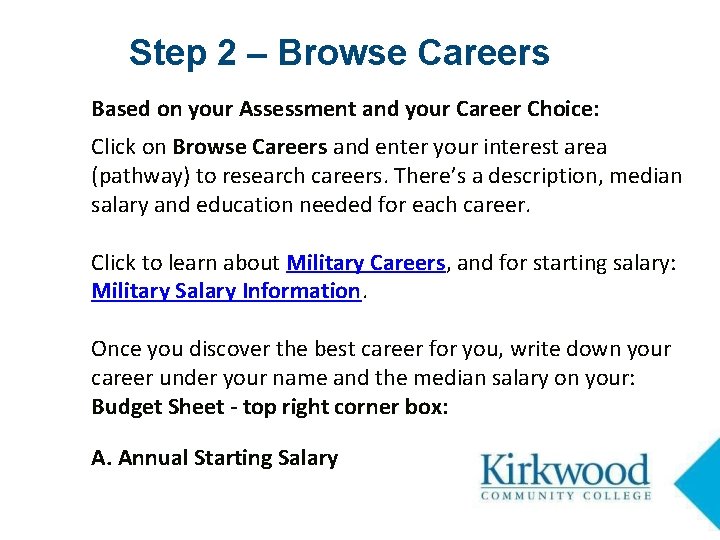 Step 2 – Browse Careers

Based on your Assessment and your Career Choice:

Click on Browse Careers and enter your interest area (pathway) to research careers. There's a description, median salary and education needed for each career.

Click to learn about Military Careers, and for starting salary: Military Salary Information.

Once you discover the best career for you, write down your career under your name and the median salary on your: Budget Sheet - top right corner box:

A. Annual Starting Salary

Kirkwood
COMMUNITY COLLEGE